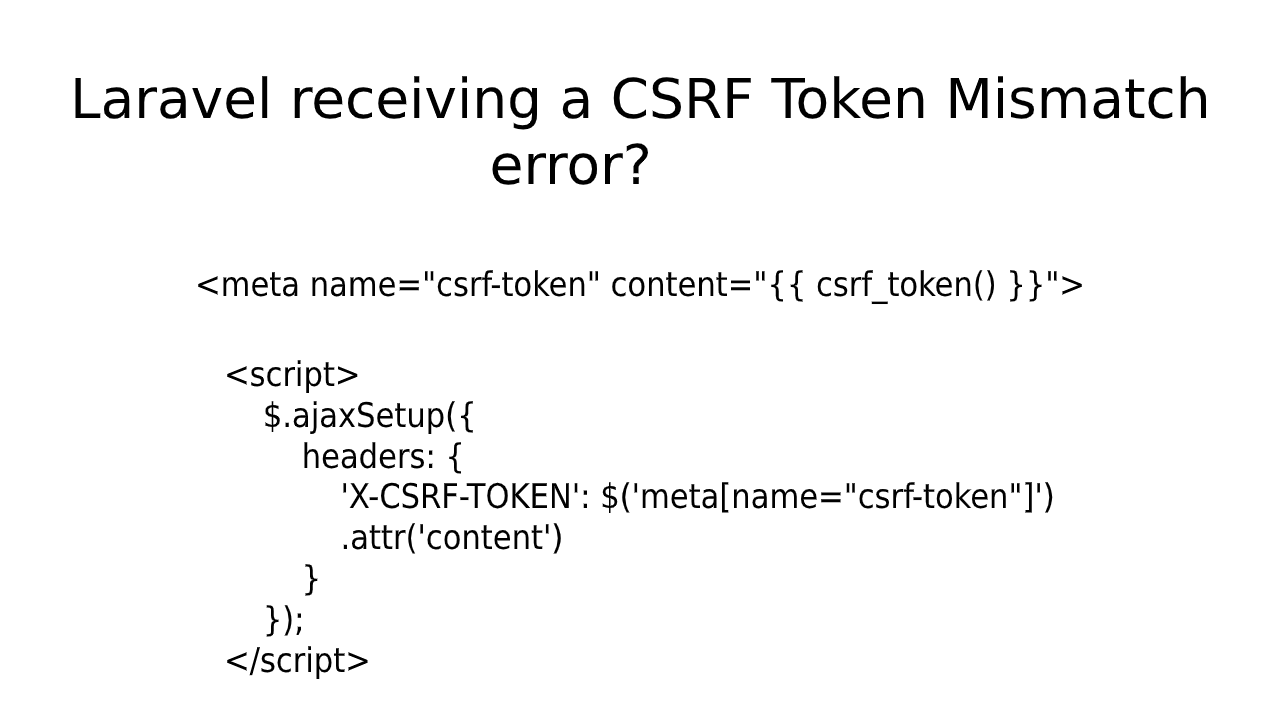 Laravel receiving a CSRF Token Mismatch error?

<meta name="csrf-token" content="{{ csrf_token() }}">

<script>
    $.ajaxSetup({
        headers: {
            'X-CSRF-TOKEN': $('meta[name="csrf-token"]')
            .attr('content')
        }
    });
</script>